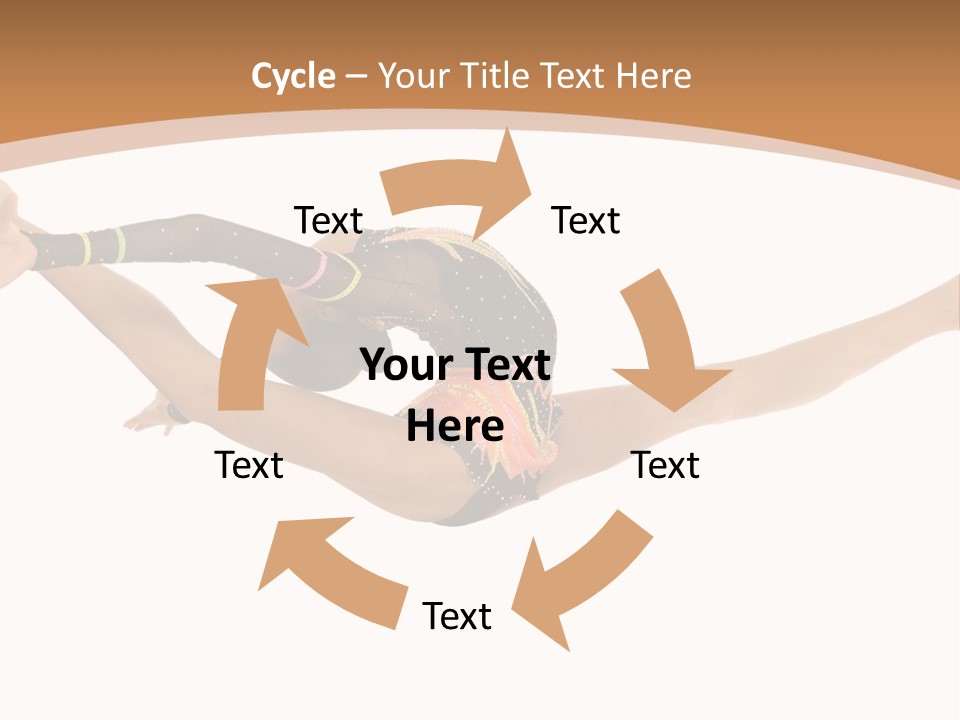 Cycle – Your Title Text Here

Text

Text

Your Text Here

Text

Text

Text